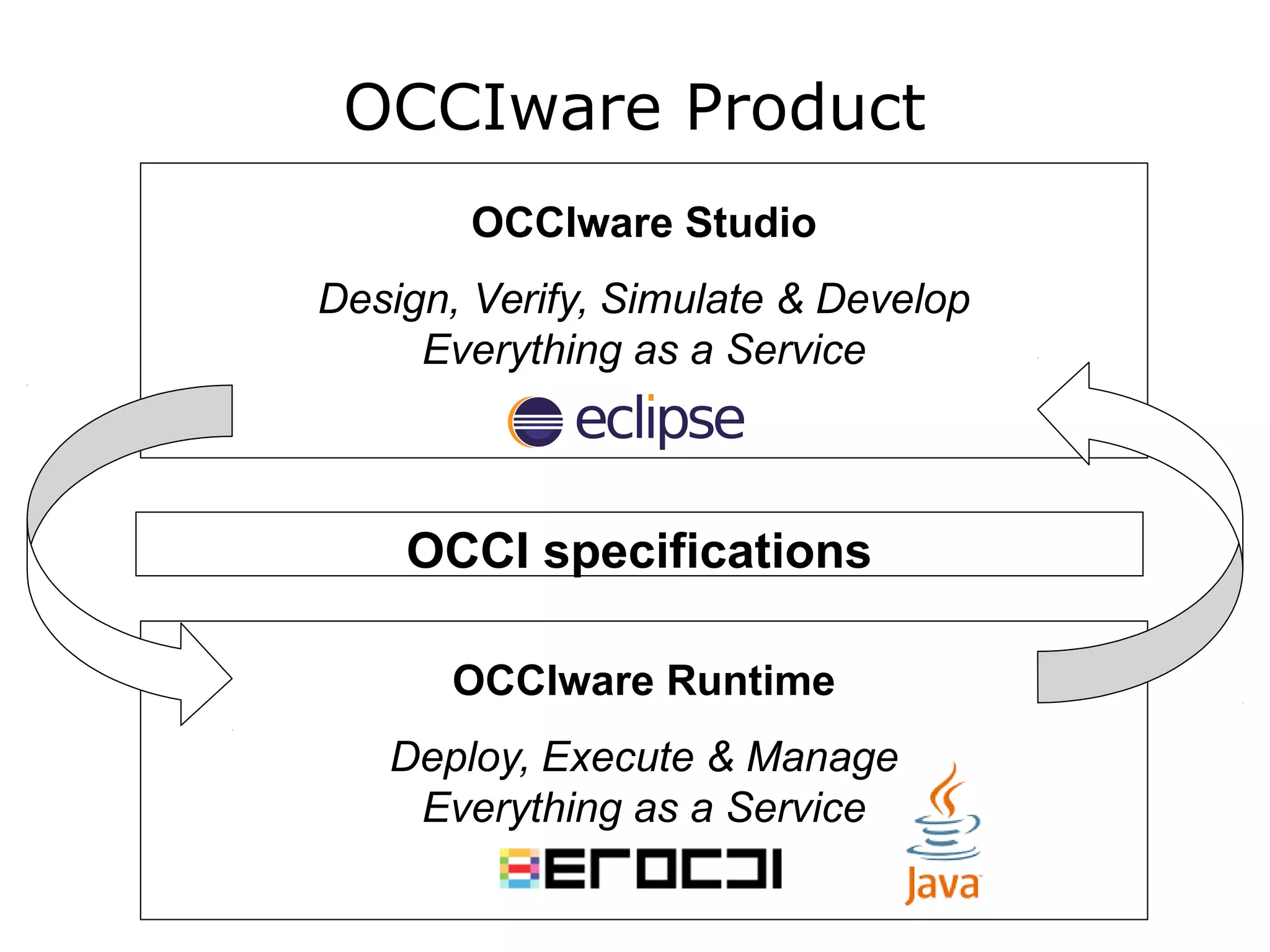 OCCIware Product

OCCIware Studio

Design, Verify, Simulate & Develop Everything as a Service

eclipse

OCCI specifications

OCCIware Runtime

Deploy, Execute & Manage Everything as a Service

erocci

Java